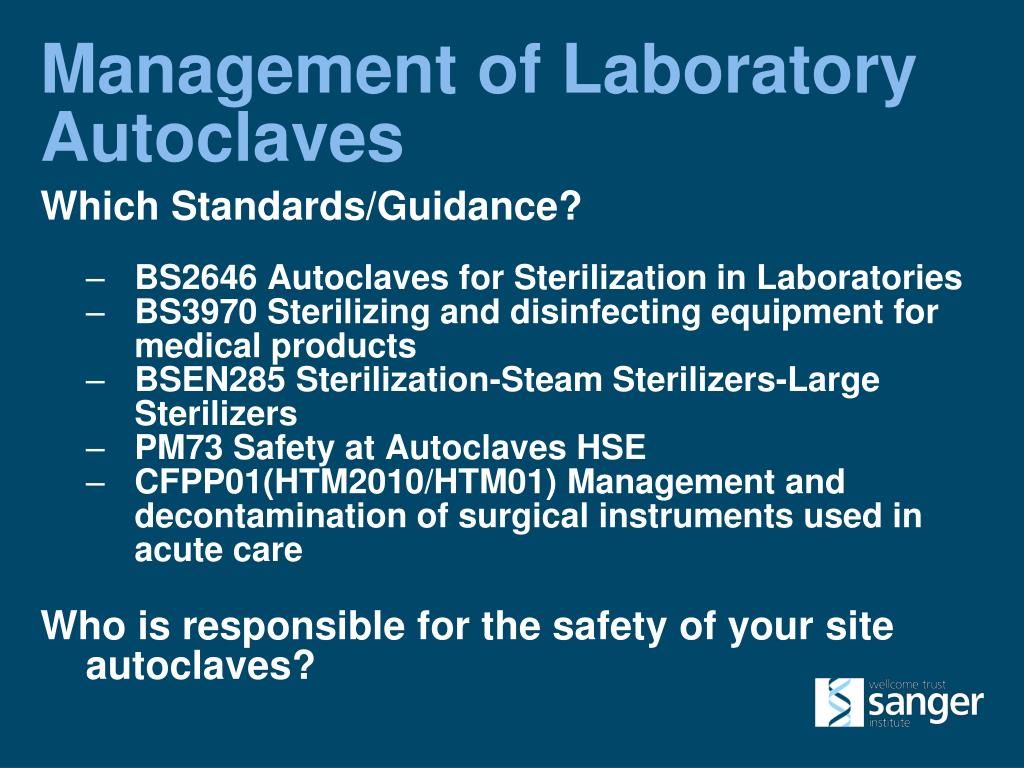 Management of Laboratory Autoclaves

Which Standards/Guidance?

– BS2646 Autoclaves for Sterilization in Laboratories
– BS3970 Sterilizing and disinfecting equipment for medical products
– BSEN285 Sterilization-Steam Sterilizers-Large Sterilizers
– PM73 Safety at Autoclaves HSE
– CFPP01(HTM2010/HTM01) Management and decontamination of surgical instruments used in acute care

Who is responsible for the safety of your site autoclaves?

wellcome trust sanger institute